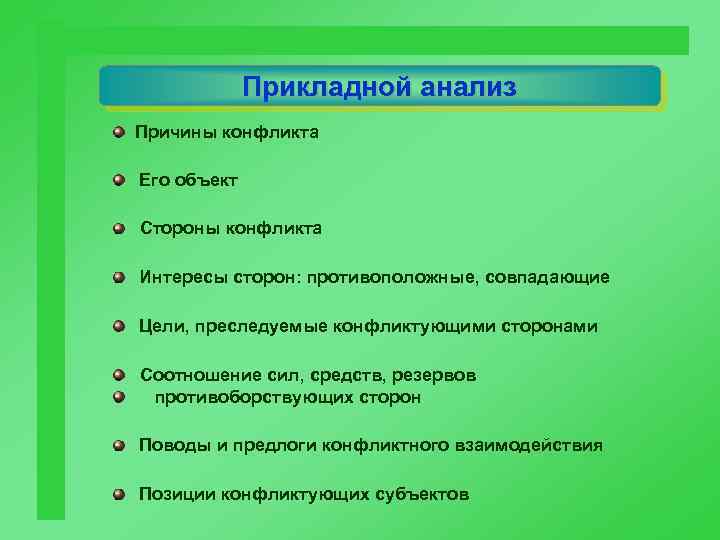 Прикладной анализ

Причины конфликта

Его объект

Стороны конфликта

Интересы сторон: противоположные, совпадающие

Цели, преследуемые конфликтующими сторонами

Соотношение сил, средств, резервов
противоборствующих сторон

Поводы и предлоги конфликтного взаимодействия

Позиции конфликтующих субъектов